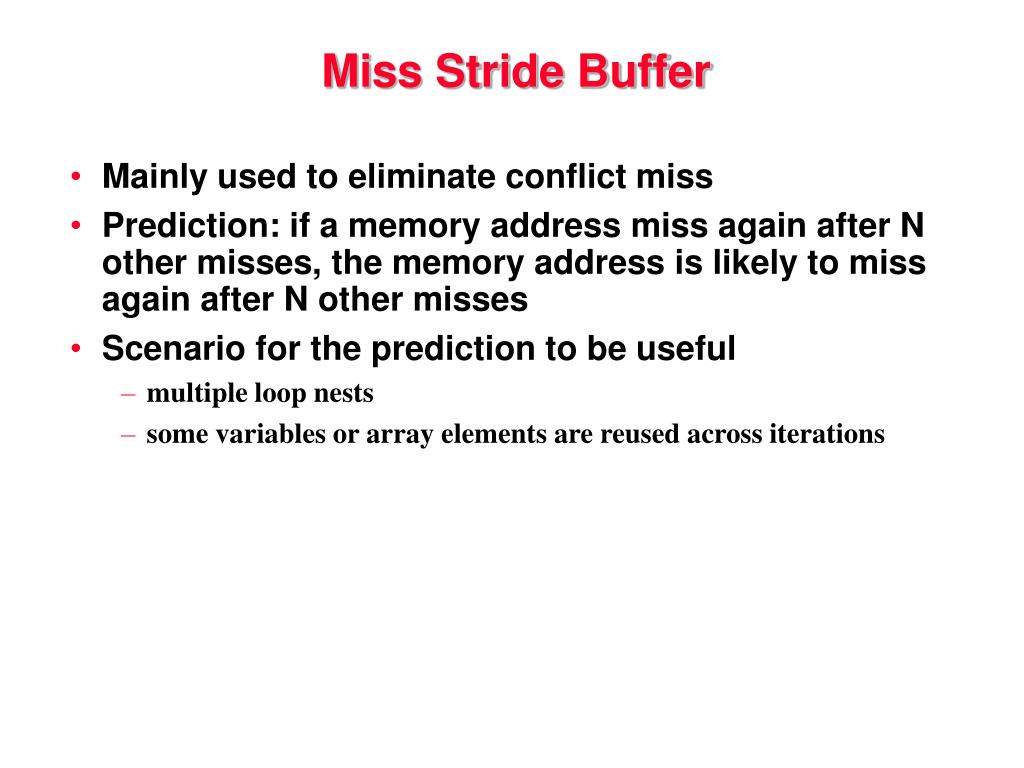 Miss Stride Buffer

• Mainly used to eliminate conflict miss
• Prediction: if a memory address miss again after N other misses, the memory address is likely to miss again after N other misses
• Scenario for the prediction to be useful
– multiple loop nests
– some variables or array elements are reused across iterations